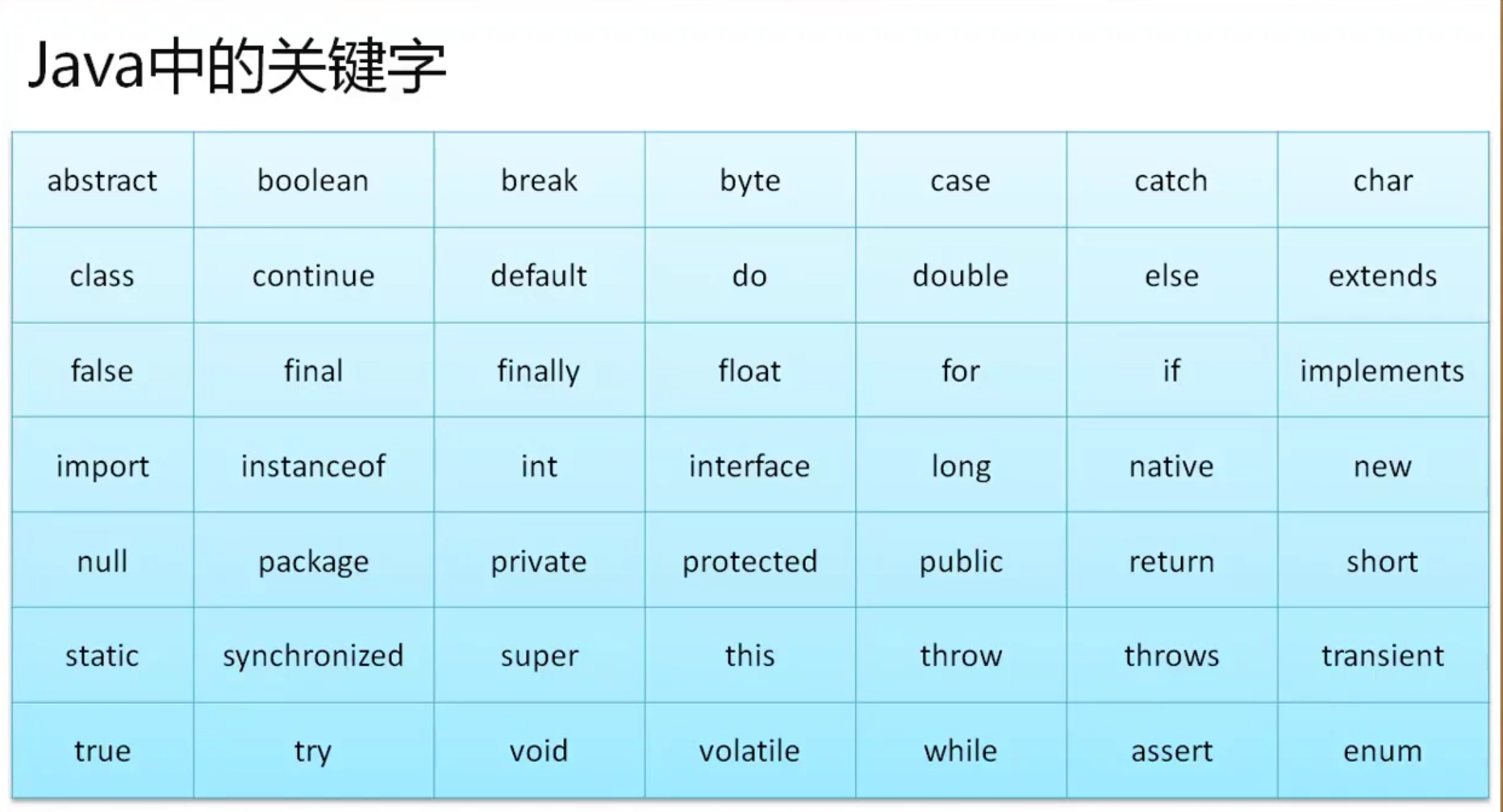 Java中的关键字

| abstract | boolean | break | byte | case | catch | char |
|---|---|---|---|---|---|---|
| class | continue | default | do | double | else | extends |
| false | final | finally | float | for | if | implements |
| import | instanceof | int | interface | long | native | new |
| null | package | private | protected | public | return | short |
| static | synchronized | super | this | throw | throws | transient |
| true | try | void | volatile | while | assert | enum |